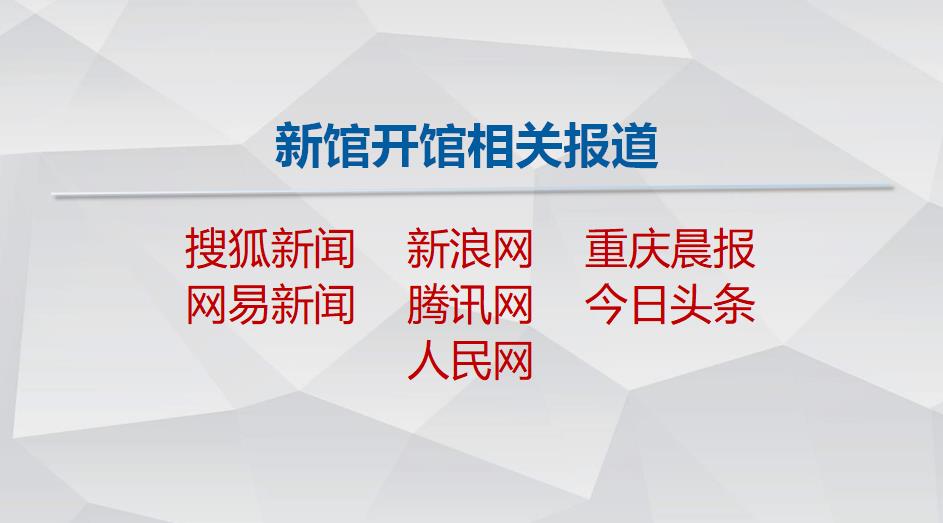 新馆开馆相关报道

搜狐新闻 新浪网 重庆晨报
网易新闻 腾讯网 今日头条
人民网